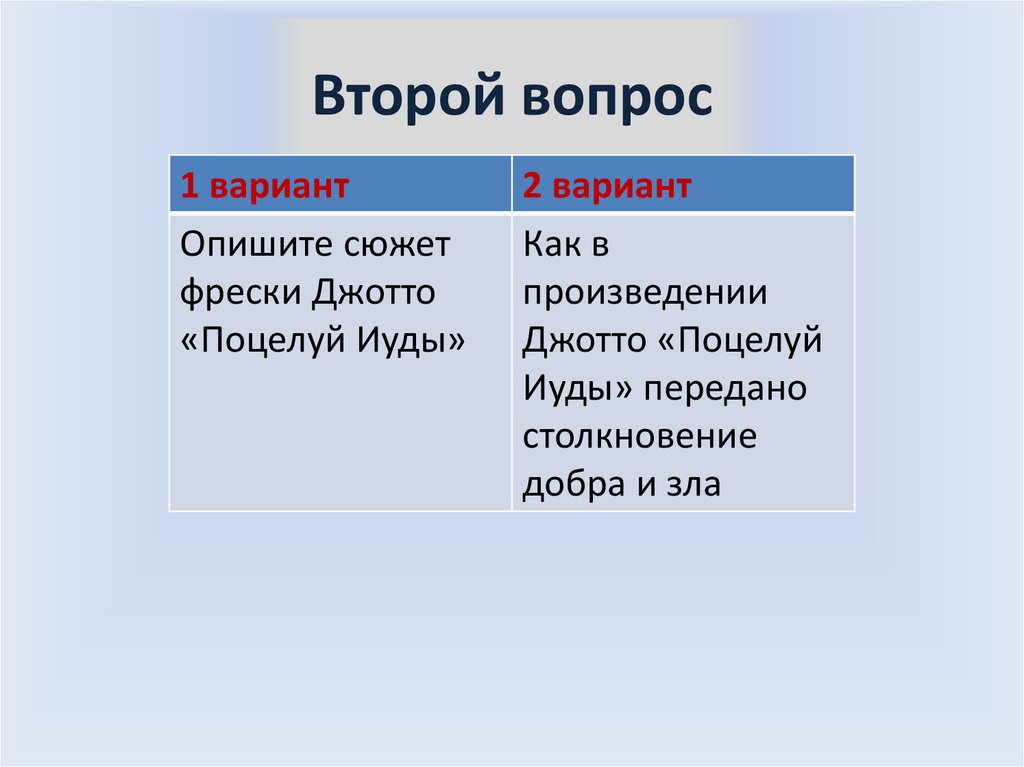 Второй вопрос

| 1 вариант | 2 вариант |
|---|---|
| Опишите сюжет фрески Джотто «Поцелуй Иуды» | Как в произведении Джотто «Поцелуй Иуды» передано столкновение добра и зла |